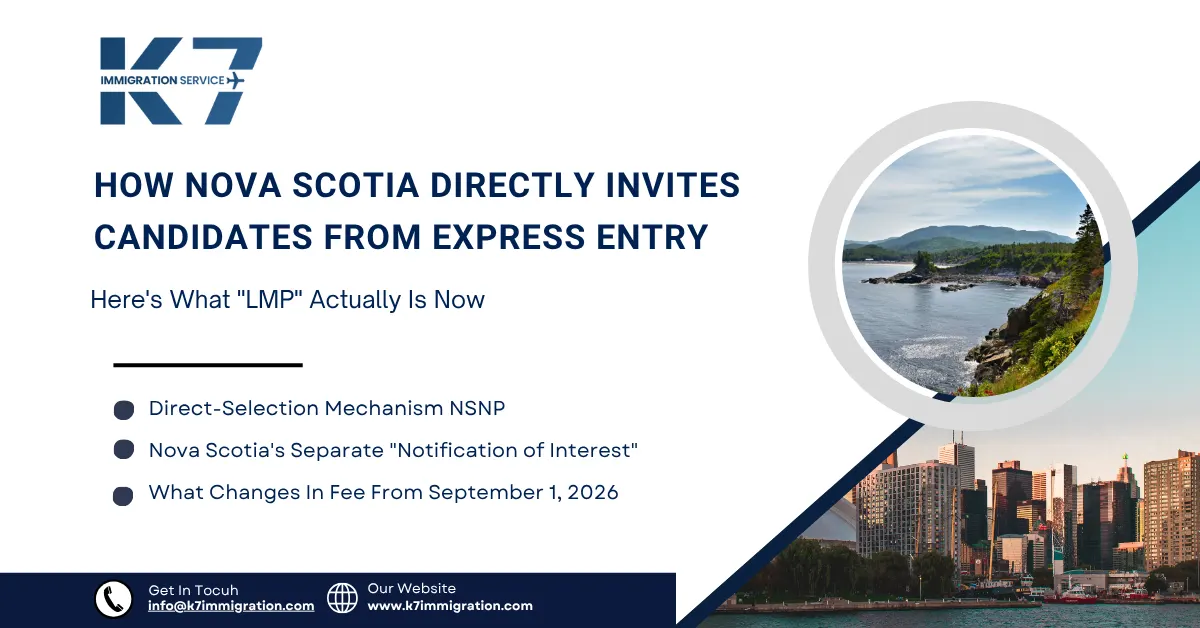 K7
IMMIGRATION SERVICE

HOW NOVA SCOTIA DIRECTLY INVITES CANDIDATES FROM EXPRESS ENTRY

Here's What "LMP" Actually Is Now

Direct-Selection Mechanism NSNP

Nova Scotia's Separate "Notification of Interest"

What Changes In Fee From September 1, 2026

Get In Tocuh
info@k7immigration.com

Our Website
www.k7immigration.com